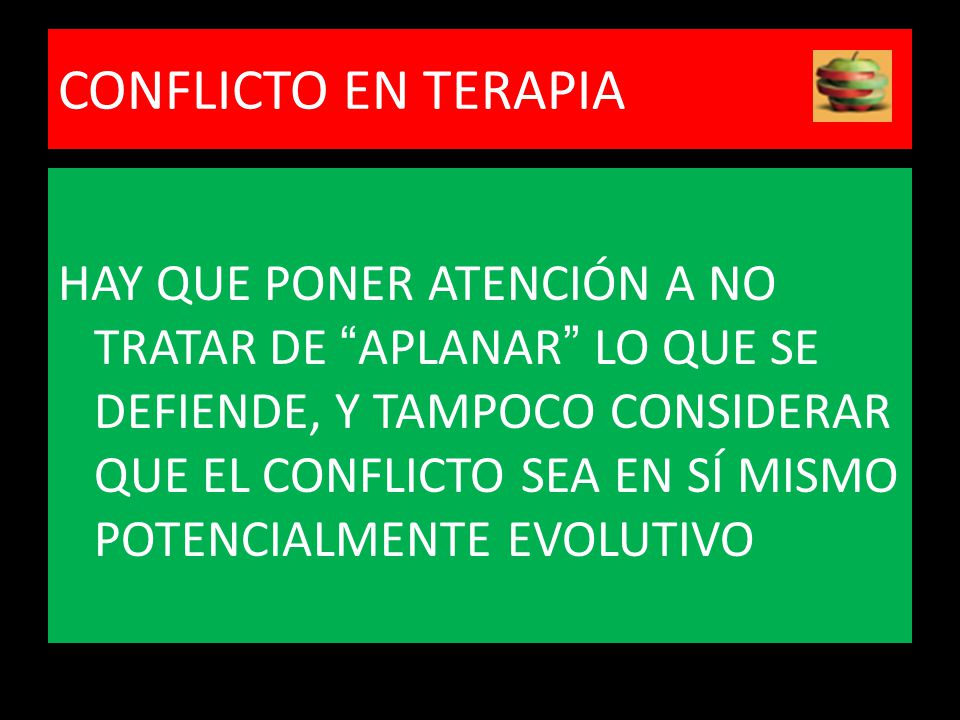 CONFLICTO EN TERAPIA

HAY QUE PONER ATENCIÓN A NO TRATAR DE “APLANAR” LO QUE SE DEFIENDE, Y TAMPOCO CONSIDERAR QUE EL CONFLICTO SEA EN SÍ MISMO POTENCIALMENTE EVOLUTIVO